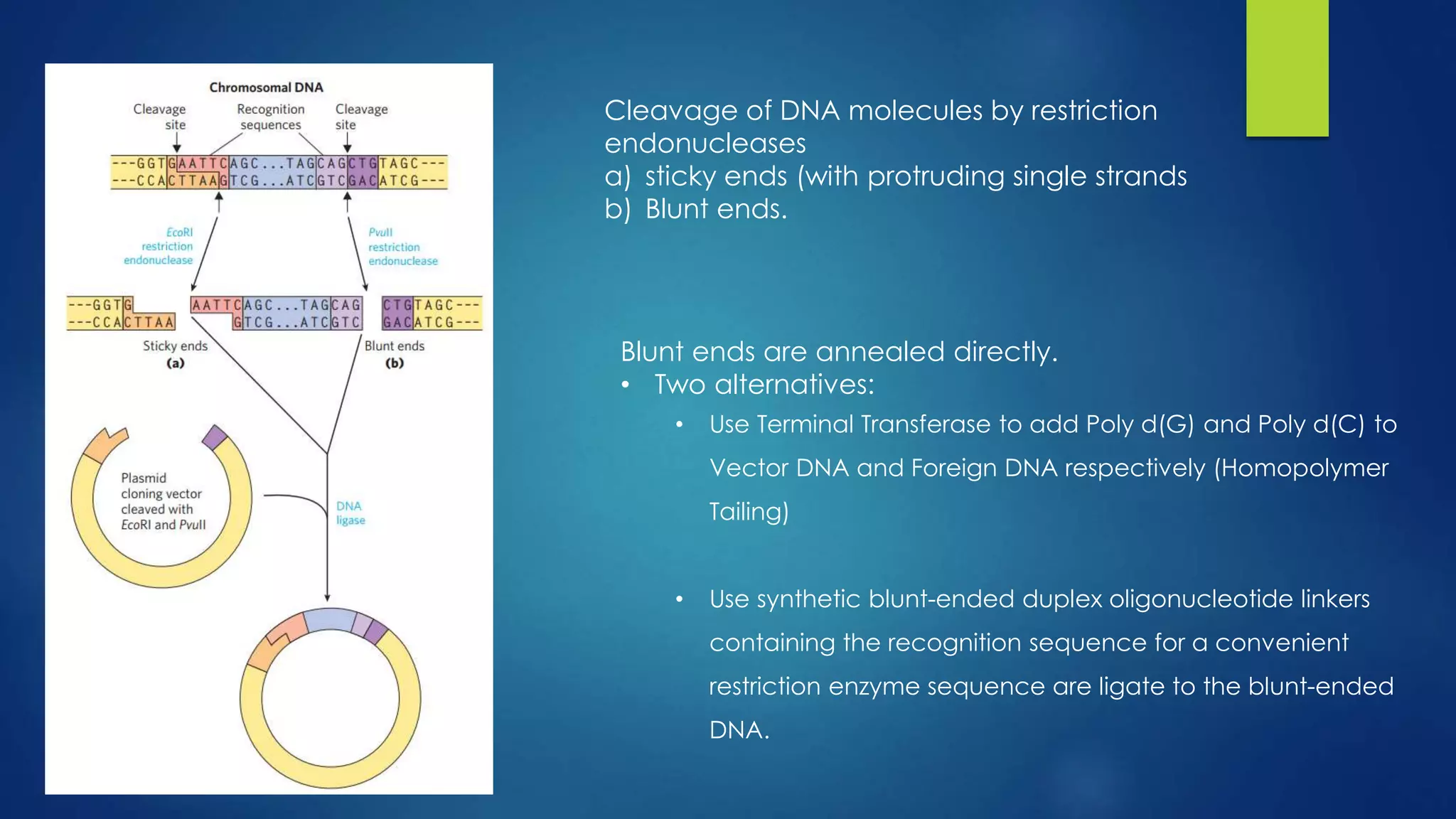 Chromosomal DNA

Cleavage site

Recognition sequences

Cleavage site

---GGTGAATTCAGC...TAGCAGCTGTAGC---
---CCACTTAAGTCG...ATCGTCGACATCG---

EcoRI restriction endonuclease

PvuII restriction endonuclease

---GGTG
---CCACTTAA

AATTCAGC...TAGCAG
GTCG...ATCGTC

CTGTAGC---
GACATCG---

Sticky ends
(a)

Blunt ends
(b)

Plasmid cloning vector cleaved with EcoRI and PvuII

DNA ligase

Cleavage of DNA molecules by restriction endonucleases
a) sticky ends (with protruding single strands
b) Blunt ends.

Blunt ends are annealed directly.
• Two alternatives:
• Use Terminal Transferase to add Poly d(G) and Poly d(C) to Vector DNA and Foreign DNA respectively (Homopolymer Tailing)

• Use synthetic blunt-ended duplex oligonucleotide linkers containing the recognition sequence for a convenient restriction enzyme sequence are ligate to the blunt-ended DNA.